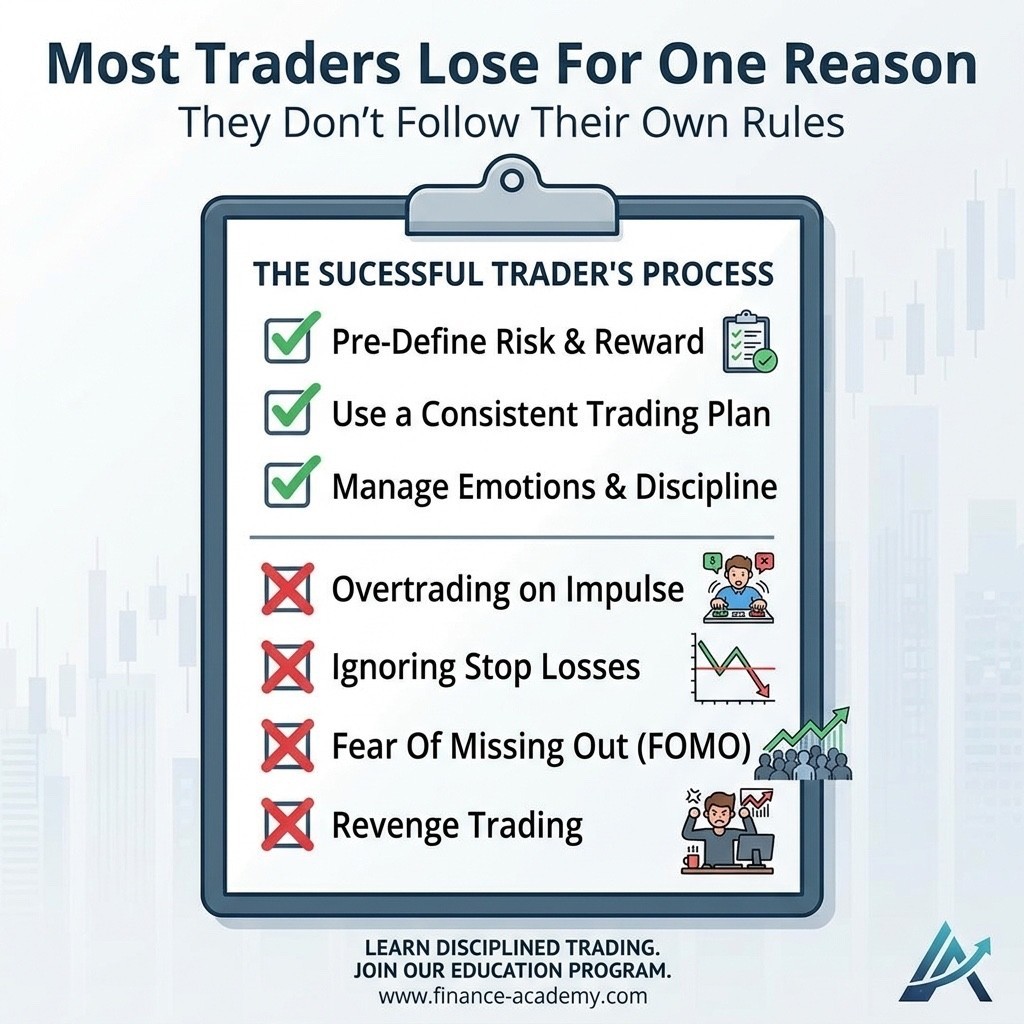 Most Traders Lose For One Reason
They Don't Follow Their Own Rules

THE SUCESSFUL TRADER'S PROCESS

Pre-Define Risk & Reward
Use a Consistent Trading Plan
Manage Emotions & Discipline

Overtrading on Impulse
Ignoring Stop Losses
Fear Of Missing Out (FOMO)
Revenge Trading

LEARN DISCIPLINED TRADING.
JOIN OUR EDUCATION PROGRAM.
www.finance-academy.com